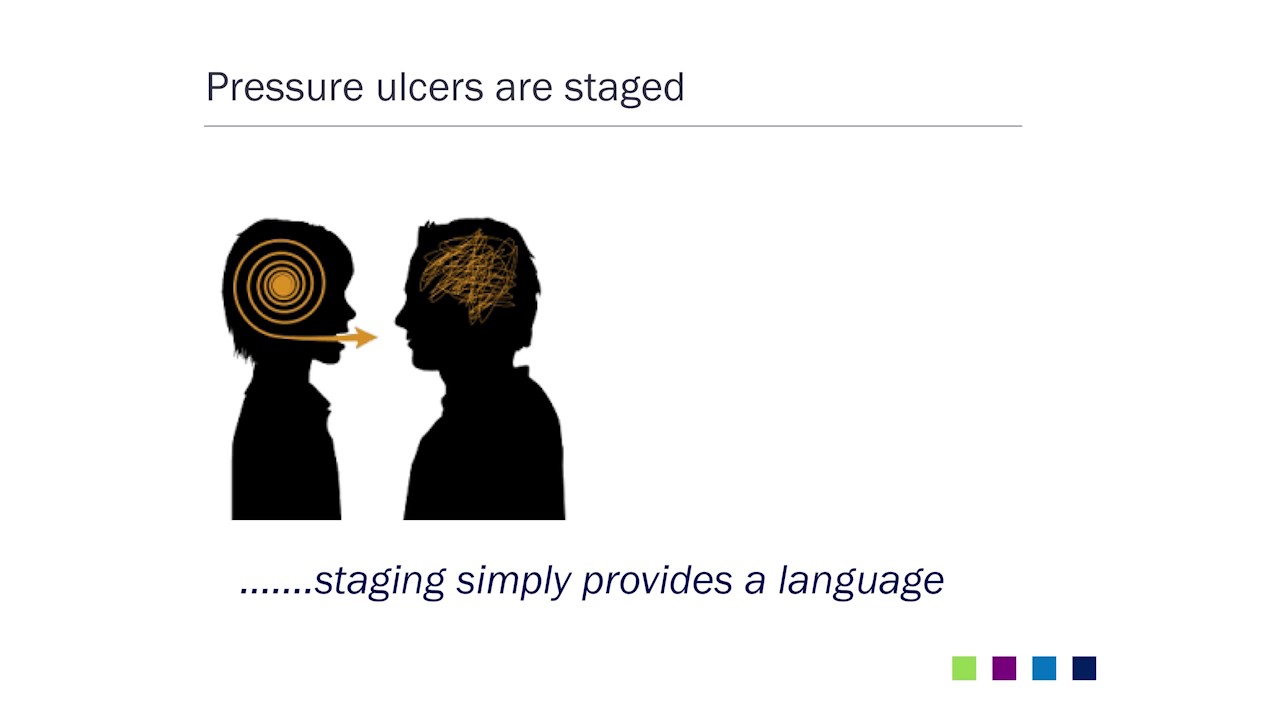 Pressure ulcers are staged

.......staging simply provides a language